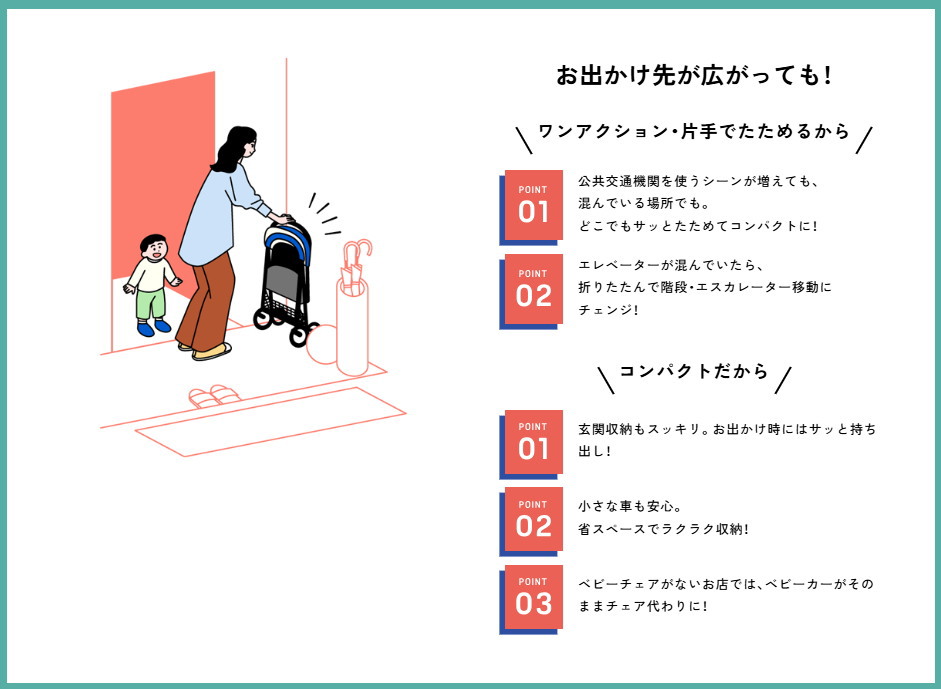 お出かけ先が広がっても！

ワンアクション・片手でたためるから

POINT 01
公共交通機関を使うシーンが増えても、混んでいる場所でも。どこでもサッとたためてコンパクトに！

POINT 02
エレベーターが混んでいたら、折りたたんで階段・エスカレーター移動にチェンジ！

コンパクトだから

POINT 01
玄関収納もスッキリ。お出かけ時にはサッと持ち出し！

POINT 02
小さな車も安心。省スペースでラクラク収納！

POINT 03
ベビーチェアがないお店では、ベビーカーがそのままチェア代わりに！